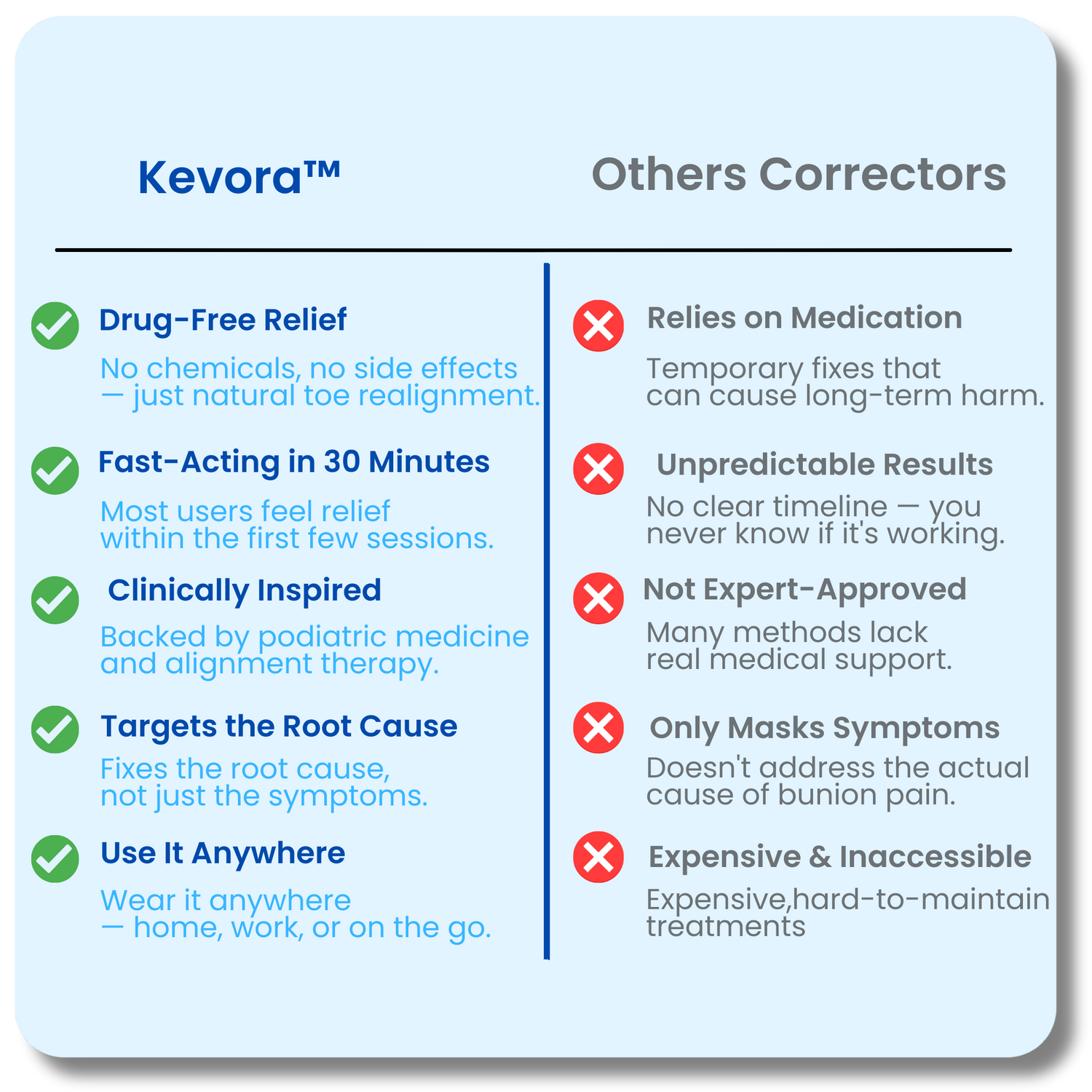 Kevora™

Drug-Free Relief

No chemicals, no side effects — just natural toe realignment.

Fast-Acting in 30 Minutes

Most users feel relief within the first few sessions.

Clinically Inspired

Backed by podiatric medicine and alignment therapy.

Targets the Root Cause

Fixes the root cause, not just the symptoms.

Use It Anywhere

Wear it anywhere — home, work, or on the go.

Others Correctors

Relies on Medication

Temporary fixes that can cause long-term harm.

Unpredictable Results

No clear timeline — you never know if it's working.

Not Expert-Approved

Many methods lack real medical support.

Only Masks Symptoms

Doesn't address the actual cause of bunion pain.

Expensive & Inaccessible

Expensive,hard-to-maintain treatments